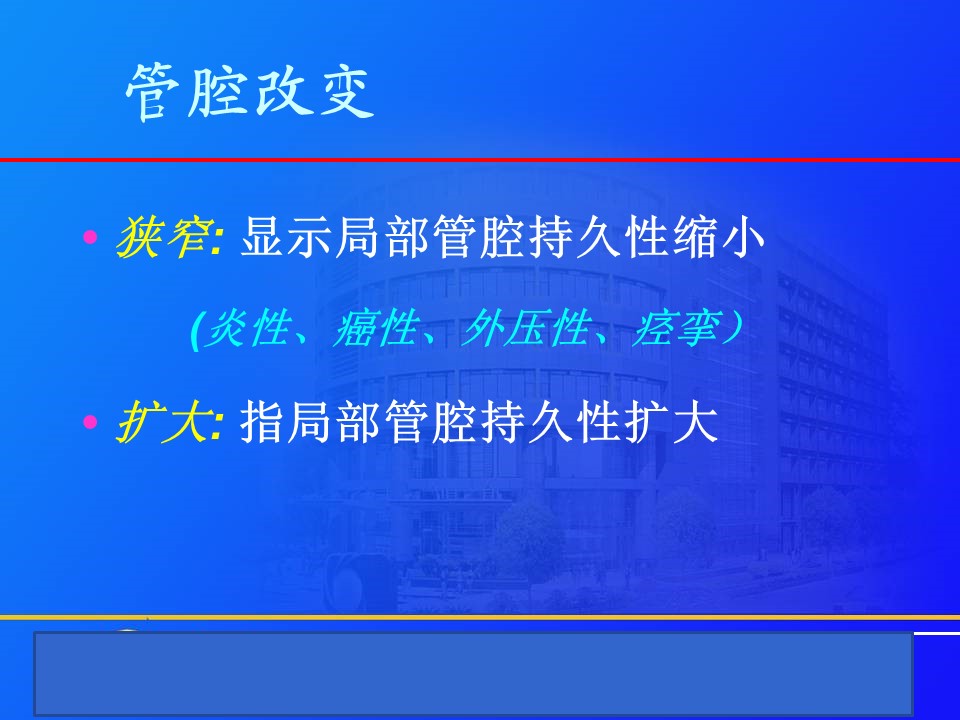 管腔改变

• 狭窄: 显示局部管腔持久性缩小

(炎性、癌性、外压性、痉挛）

• 扩大: 指局部管腔持久性扩大